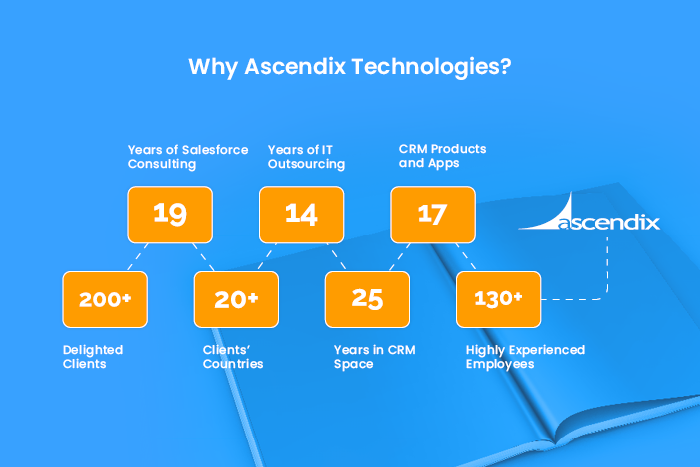 Why Ascendix Technologies?

Years of Salesforce Consulting

19

Years of IT Outsourcing

14

CRM Products and Apps

17

ascendix

200+

Delighted Clients

20+

Clients' Countries

25

Years in CRM Space

130+

Highly Experienced Employees